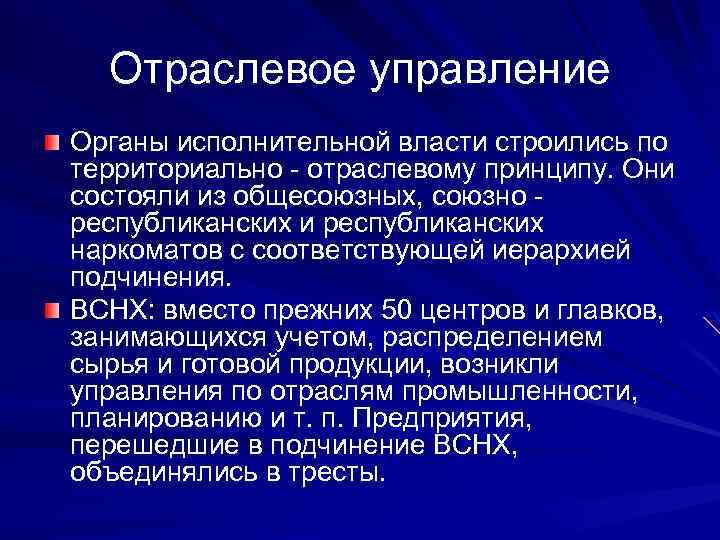 Отраслевое управление

Органы исполнительной власти строились по территориально - отраслевому принципу. Они состояли из общесоюзных, союзно - республиканских и республиканских наркоматов с соответствующей иерархией подчинения.

ВСНХ: вместо прежних 50 центров и главков, занимающихся учетом, распределением сырья и готовой продукции, возникли управления по отраслям промышленности, планированию и т. п. Предприятия, перешедшие в подчинение ВСНХ, объединялись в тресты.